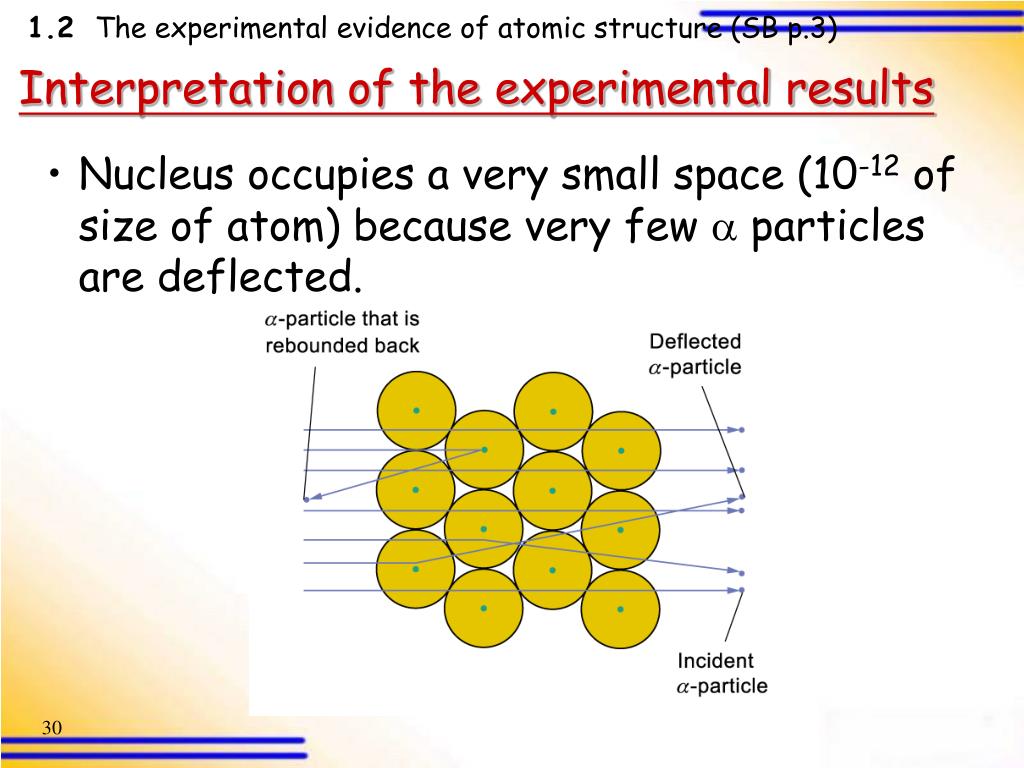 1.2 The experimental evidence of atomic structure (SB p.3)

Interpretation of the experimental results

• Nucleus occupies a very small space ($10^{-12}$ of size of atom) because very few $\alpha$ particles are deflected.

$\alpha$-particle that is rebounded back

Deflected $\alpha$-particle

Incident $\alpha$-particle

30